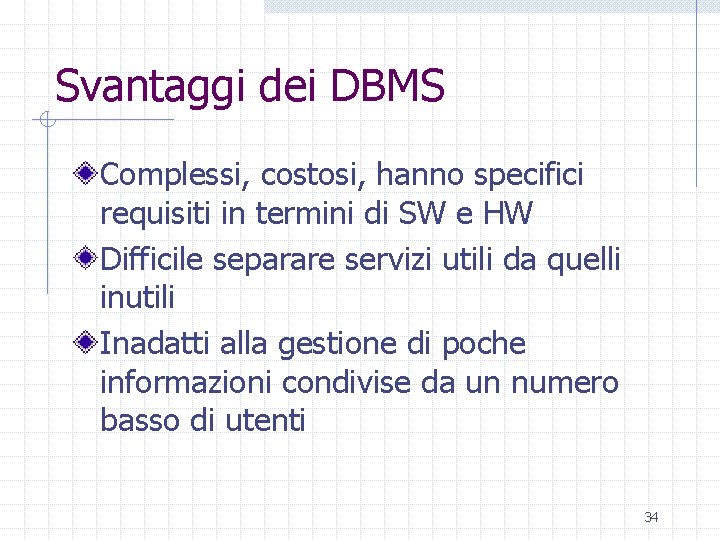 Svantaggi dei DBMS

Complessi, costosi, hanno specifici requisiti in termini di SW e HW

Difficile separare servizi utili da quelli inutili

Inadatti alla gestione di poche informazioni condivise da un numero basso di utenti

34